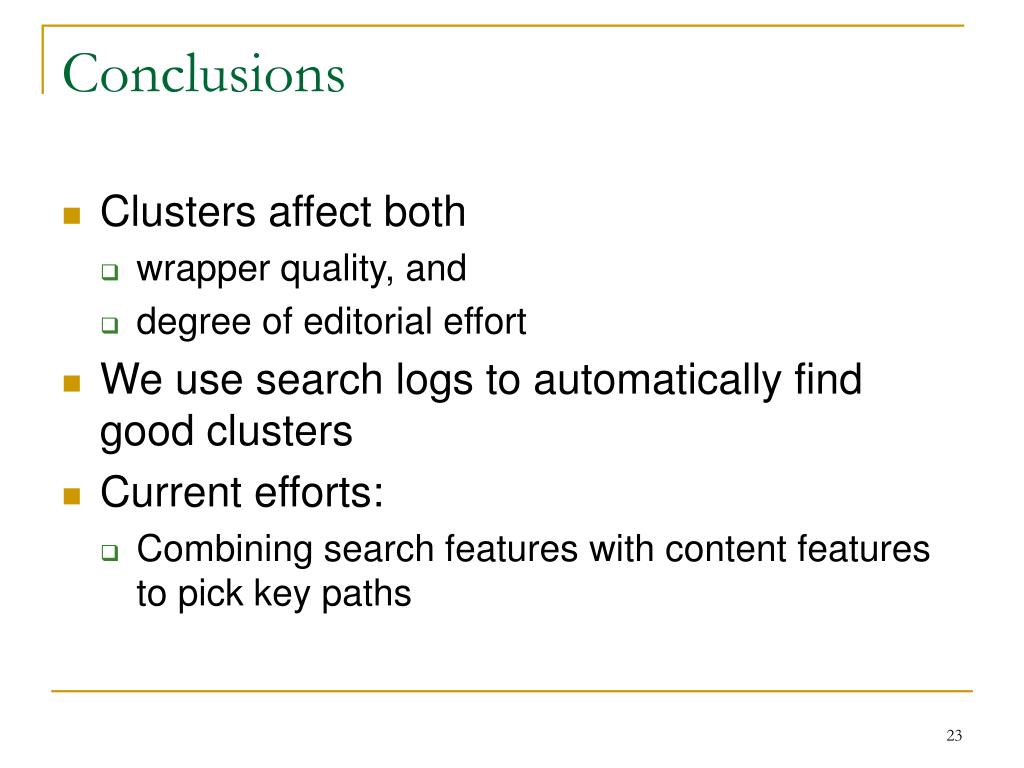 Conclusions

- Clusters affect both
  - wrapper quality, and
  - degree of editorial effort
- We use search logs to automatically find good clusters
- Current efforts:
  - Combining search features with content features to pick key paths

23